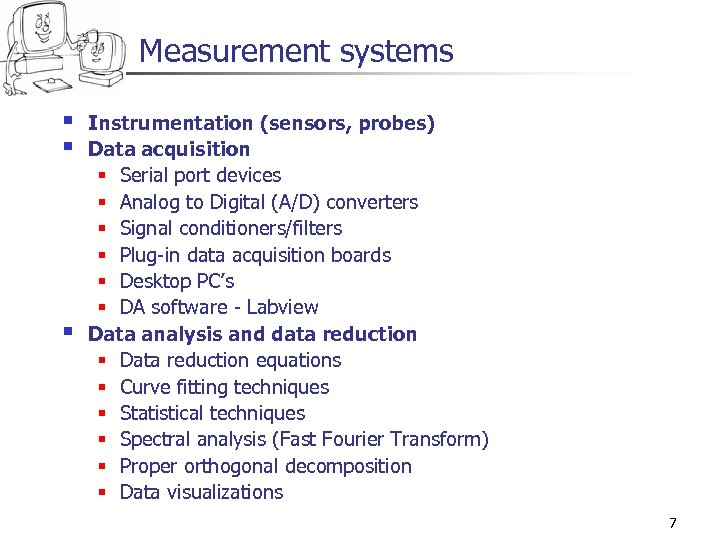 Measurement systems

- Instrumentation (sensors, probes)
- Data acquisition
  - Serial port devices
  - Analog to Digital (A/D) converters
  - Signal conditioners/filters
  - Plug-in data acquisition boards
  - Desktop PC's
  - DA software - Labview
- Data analysis and data reduction
  - Data reduction equations
  - Curve fitting techniques
  - Statistical techniques
  - Spectral analysis (Fast Fourier Transform)
  - Proper orthogonal decomposition
  - Data visualizations

7